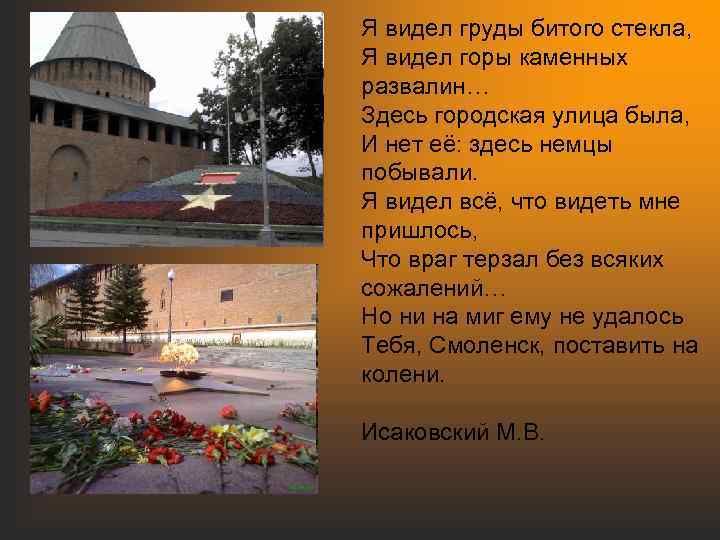 Я видел груды битого стекла,
Я видел горы каменных развалин…
Здесь городская улица была,
И нет её: здесь немцы побывали.
Я видел всё, что видеть мне пришлось,
Что враг терзал без всяких сожалений…
Но ни на миг ему не удалось
Тебя, Смоленск, поставить на колени.

Исаковский М.В.